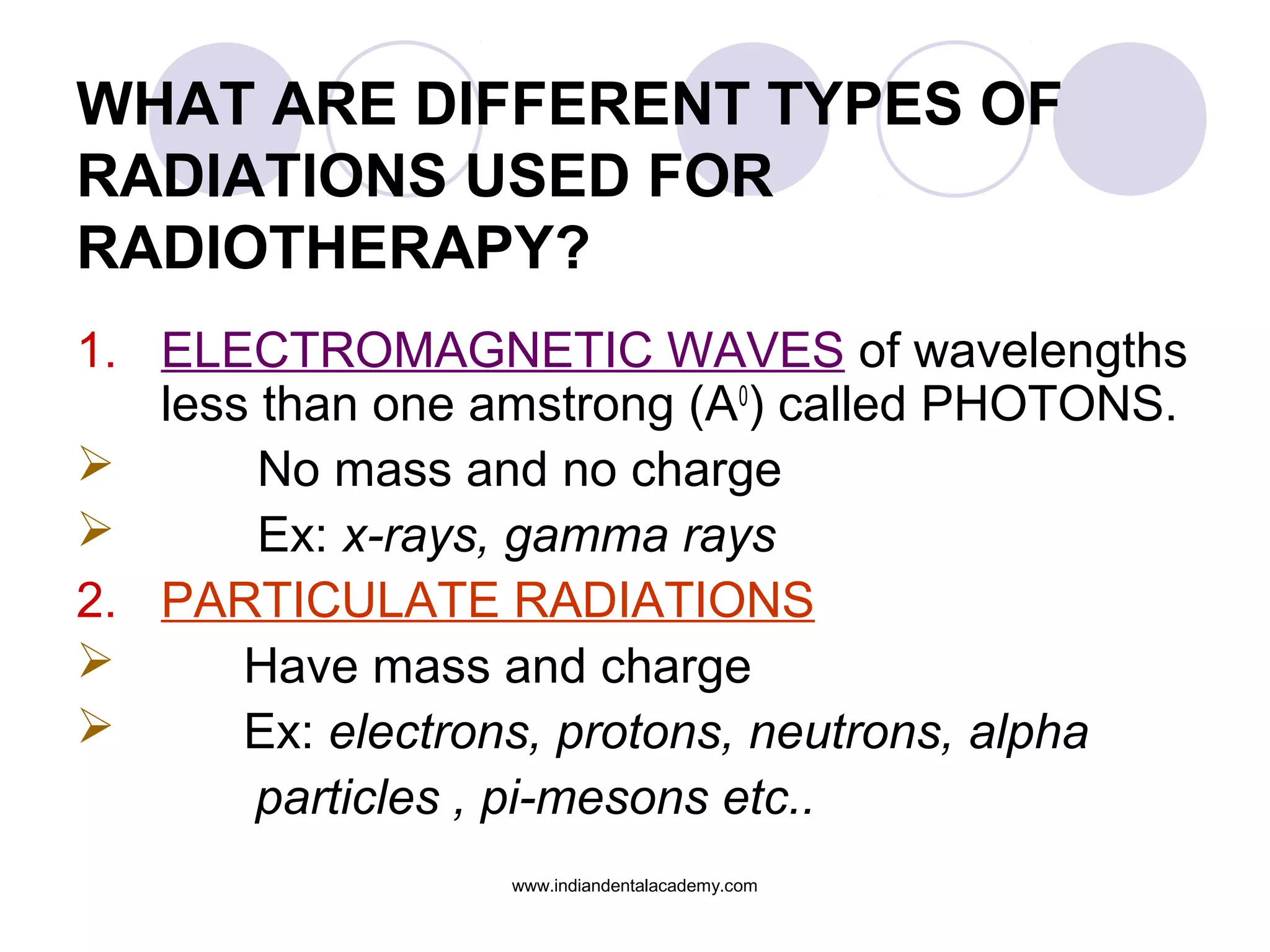 WHAT ARE DIFFERENT TYPES OF RADIATIONS USED FOR RADIOTHERAPY?

1. ELECTROMAGNETIC WAVES of wavelengths less than one amstrong ($A^0$) called PHOTONS.

➢ No mass and no charge

➢ Ex: x-rays, gamma rays

2. PARTICULATE RADIATIONS

➢ Have mass and charge

➢ Ex: electrons, protons, neutrons, alpha particles , pi-mesons etc..

www.indiandentalacademy.com